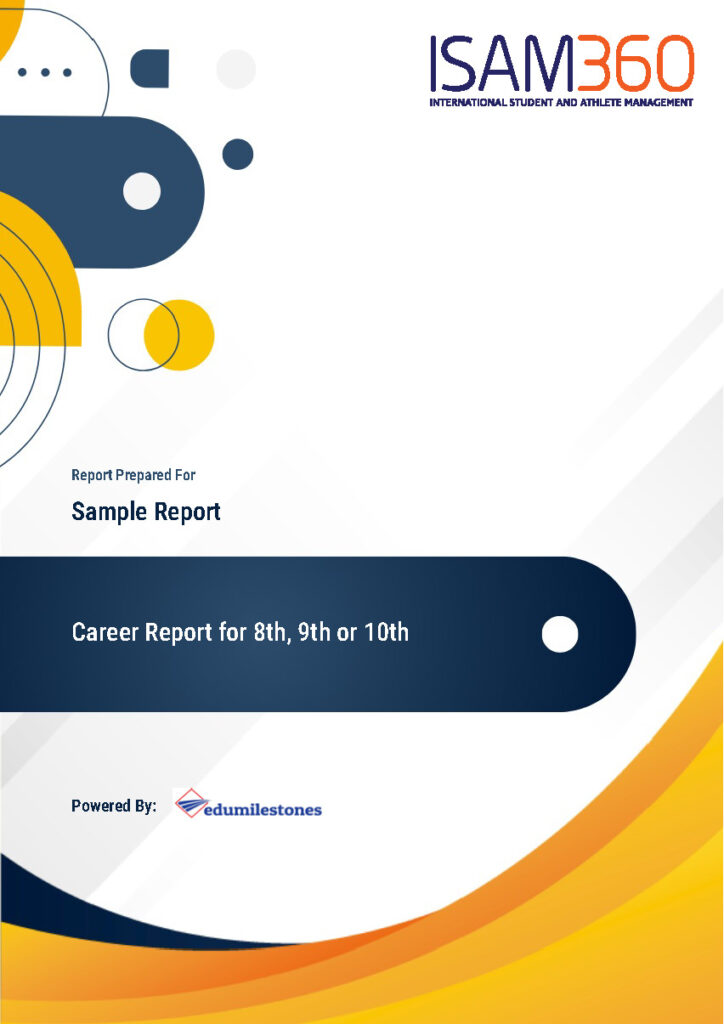 ISAM360
INTERNATIONAL STUDENT AND ATHLETE MANAGEMENT

Report Prepared For

Sample Report

Career Report for 8th, 9th or 10th

Powered By: edumilestones